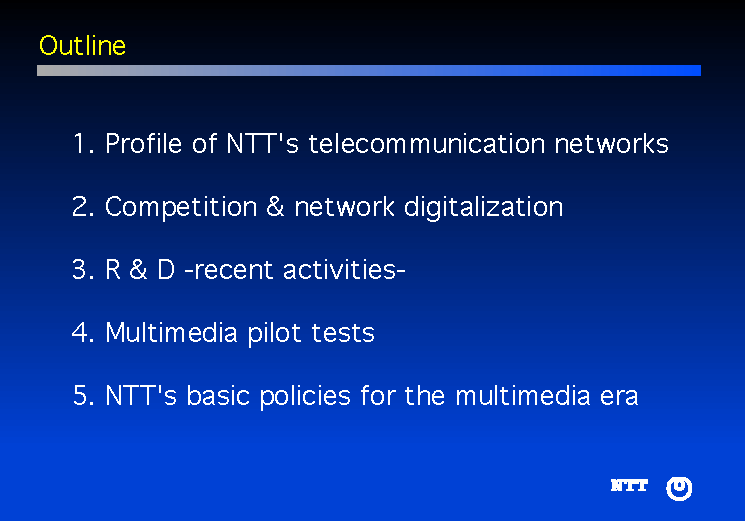 Outline

1. Profile of NTT's telecommunication networks

2. Competition & network digitalization

3. R & D -recent activities-

4. Multimedia pilot tests

5. NTT's basic policies for the multimedia era

NTT